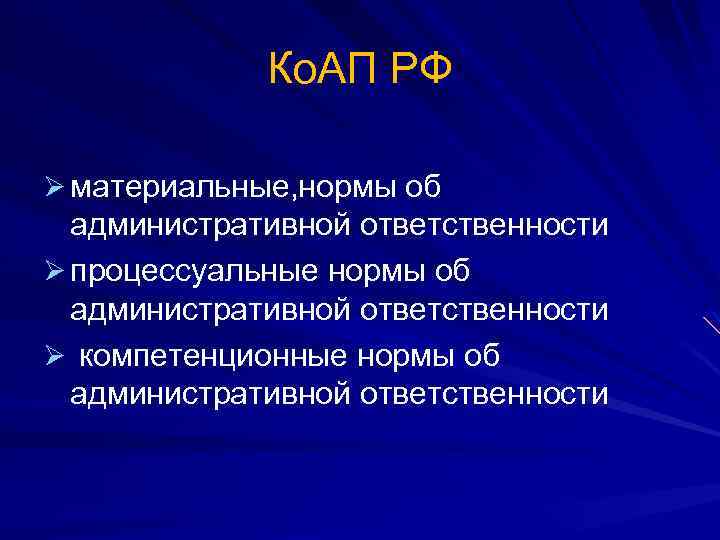 КоАП РФ

➢ материальные,нормы об административной ответственности
➢ процессуальные нормы об административной ответственности
➢ компетенционные нормы об административной ответственности